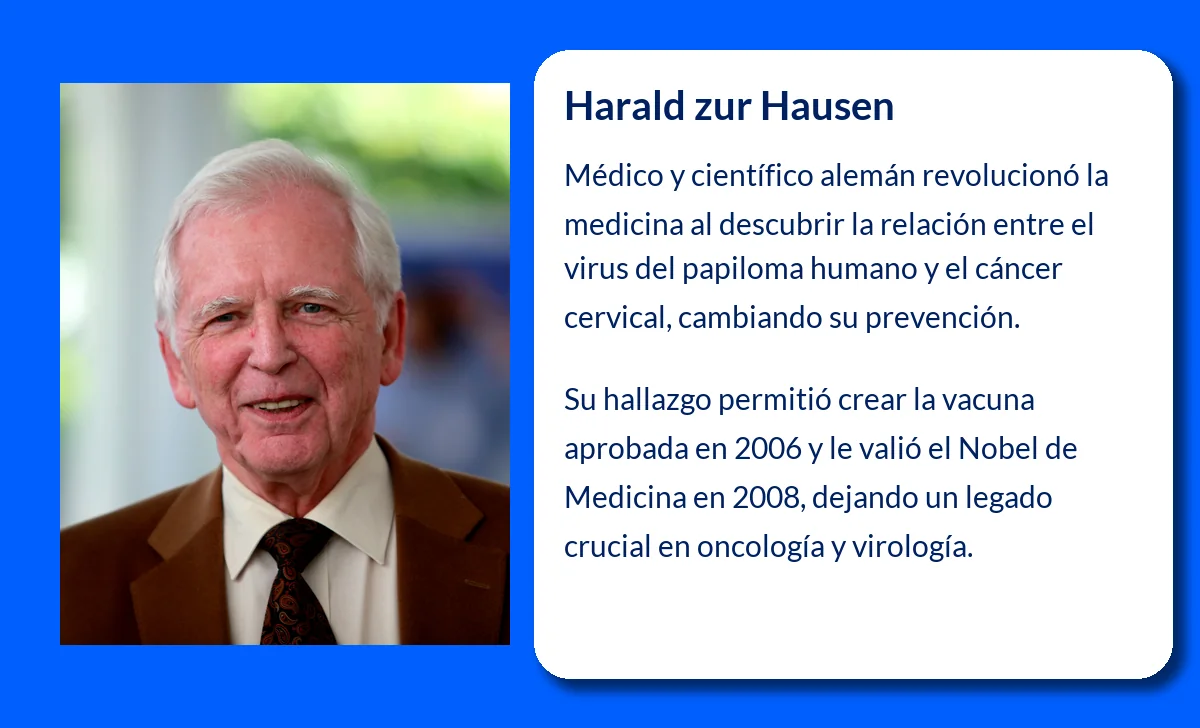 Harald zur Hausen

Médico y científico alemán revolucionó la medicina al descubrir la relación entre el virus del papiloma humano y el cáncer cervical, cambiando su prevención.

Su hallazgo permitió crear la vacuna aprobada en 2006 y le valió el Nobel de Medicina en 2008, dejando un legado crucial en oncología y virología.